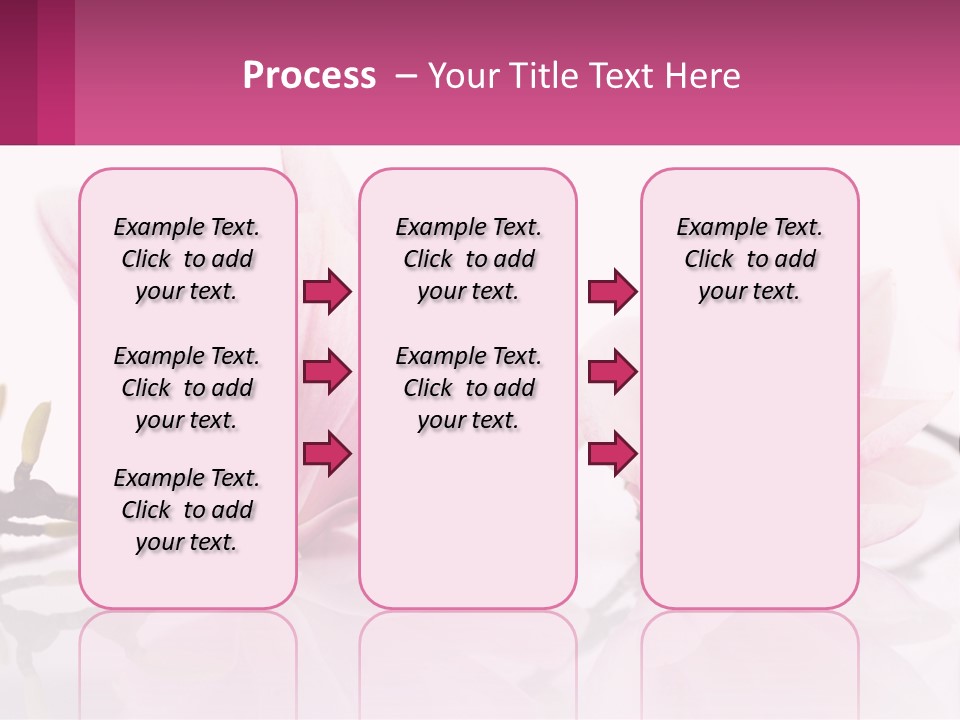 Process – Your Title Text Here

Example Text. Click to add your text.

Example Text. Click to add your text.

Example Text. Click to add your text.

Example Text. Click to add your text.

Example Text. Click to add your text.

Example Text. Click to add your text.